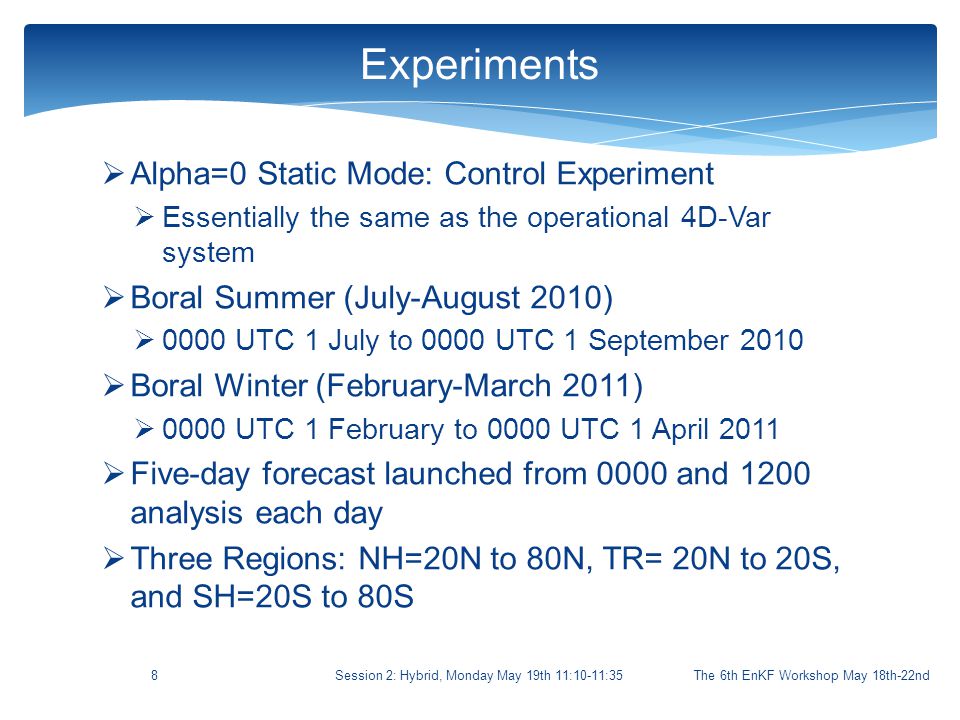 Experiments

➢ Alpha=0 Static Mode: Control Experiment

➢ Essentially the same as the operational 4D-Var system

➢ Boral Summer (July-August 2010)

➢ 0000 UTC 1 July to 0000 UTC 1 September 2010

➢ Boral Winter (February-March 2011)

➢ 0000 UTC 1 February to 0000 UTC 1 April 2011

➢ Five-day forecast launched from 0000 and 1200 analysis each day

➢ Three Regions: NH=20N to 80N, TR= 20N to 20S, and SH=20S to 80S

8 Session 2: Hybrid, Monday May 19th 11:10-11:35 The 6th EnKF Workshop May 18th-22nd